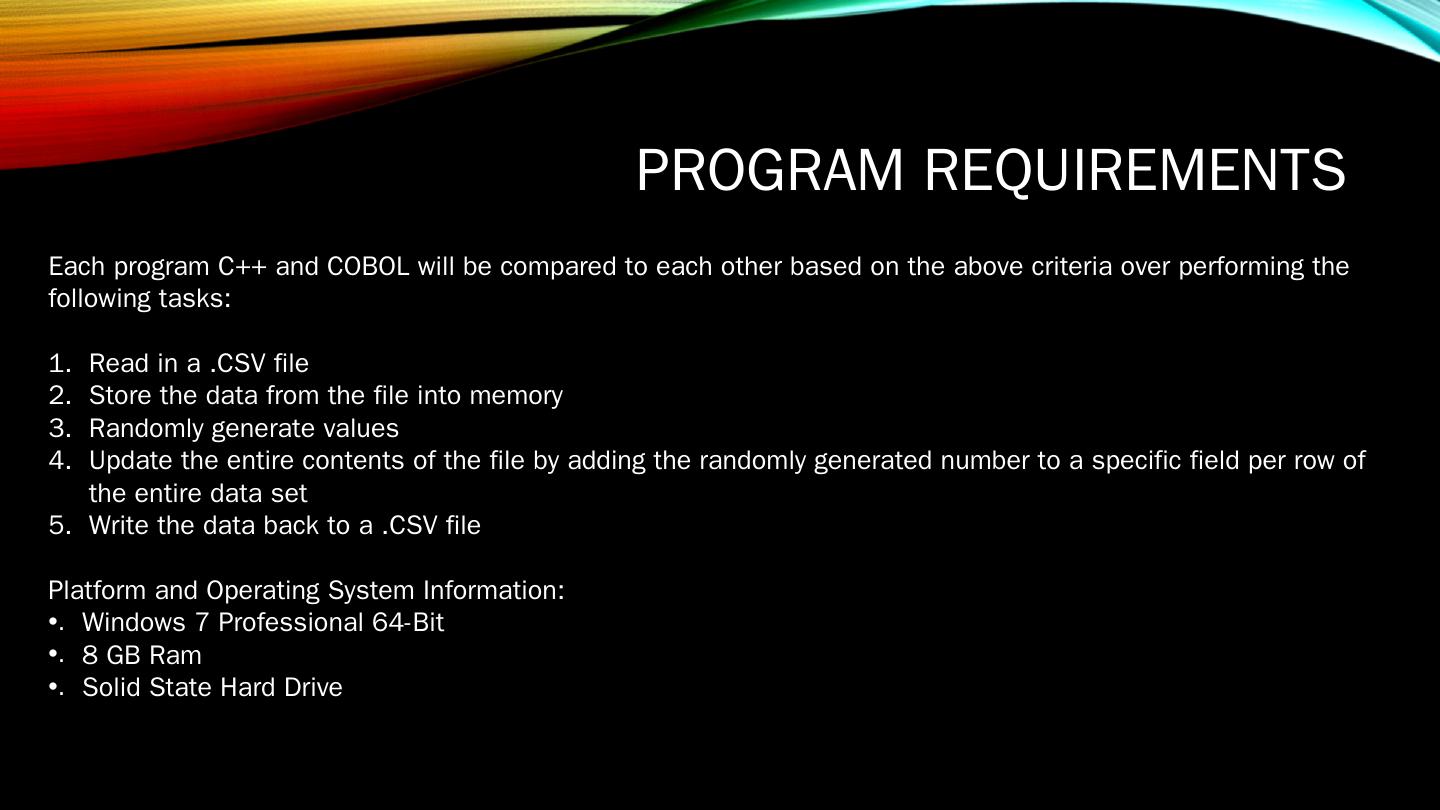 PROGRAM REQUIREMENTS

Each program C++ and COBOL will be compared to each other based on the above criteria over performing the following tasks:

1. Read in a .CSV file
2. Store the data from the file into memory
3. Randomly generate values
4. Update the entire contents of the file by adding the randomly generated number to a specific field per row of the entire data set
5. Write the data back to a .CSV file

Platform and Operating System Information:
•. Windows 7 Professional 64-Bit
•. 8 GB Ram
•. Solid State Hard Drive